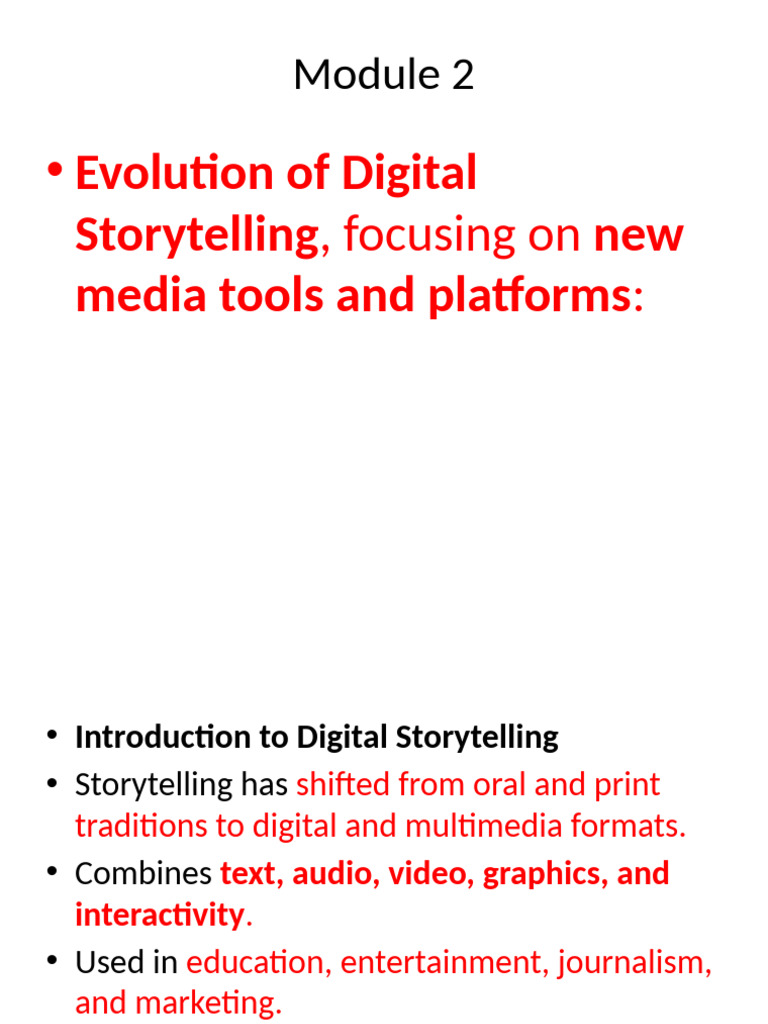 Module 2

• Evolution of Digital Storytelling, focusing on new media tools and platforms:

• Introduction to Digital Storytelling
• Storytelling has shifted from oral and print traditions to digital and multimedia formats.
• Combines text, audio, video, graphics, and interactivity.
• Used in education, entertainment, journalism, and marketing.